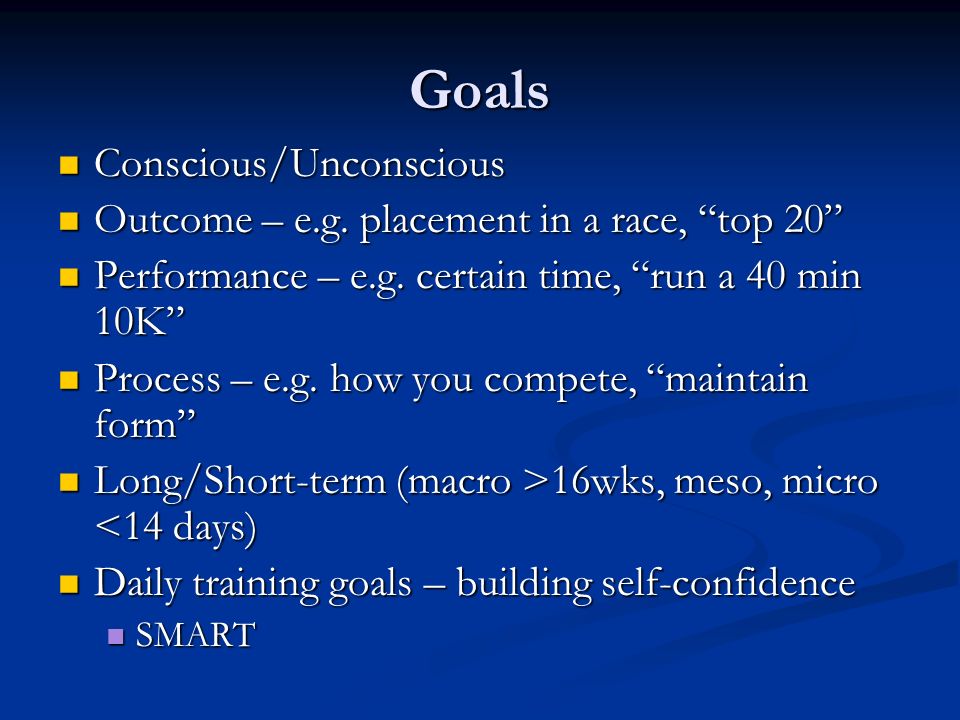 Goals

Conscious/Unconscious

Outcome – e.g. placement in a race, “top 20”

Performance – e.g. certain time, “run a 40 min 10K”

Process – e.g. how you compete, “maintain form”

Long/Short-term (macro >16wks, meso, micro <14 days)

Daily training goals – building self-confidence

SMART